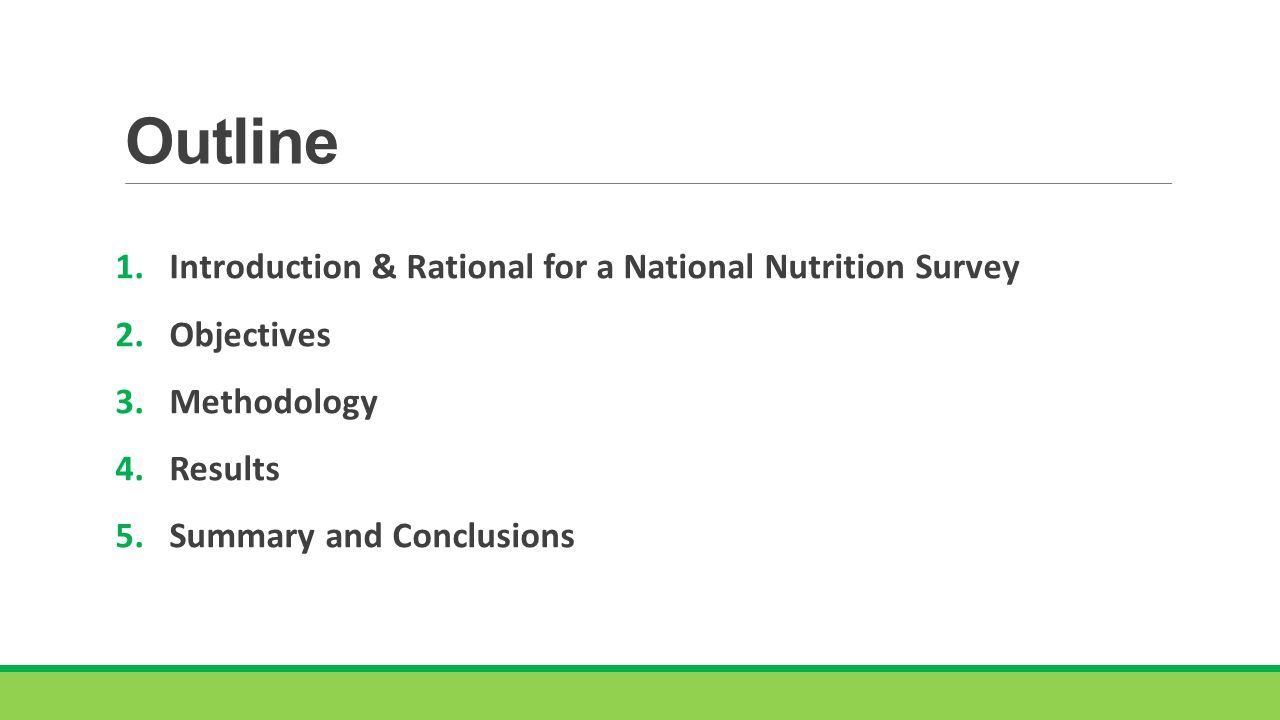 Outline

1. Introduction & Rational for a National Nutrition Survey
2. Objectives
3. Methodology
4. Results
5. Summary and Conclusions